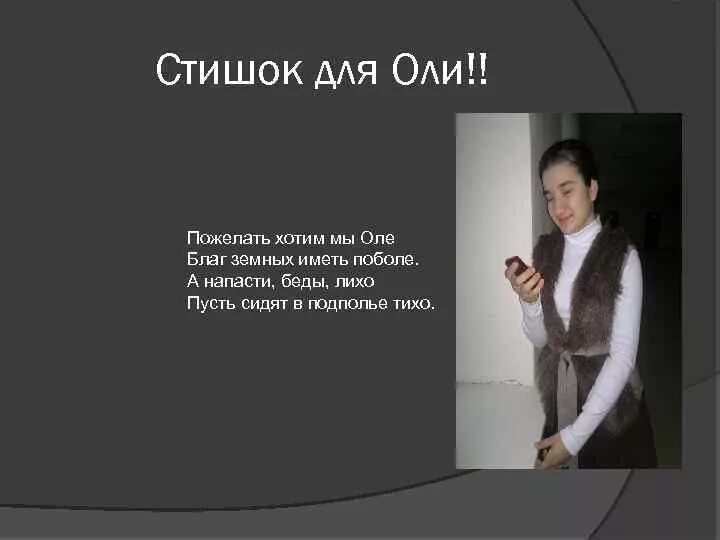 Стишок для Оли!!

Пожелать хотим мы Оле
Благ земных иметь поболе.
А напасти, беды, лихо
Пусть сидят в подполье тихо.